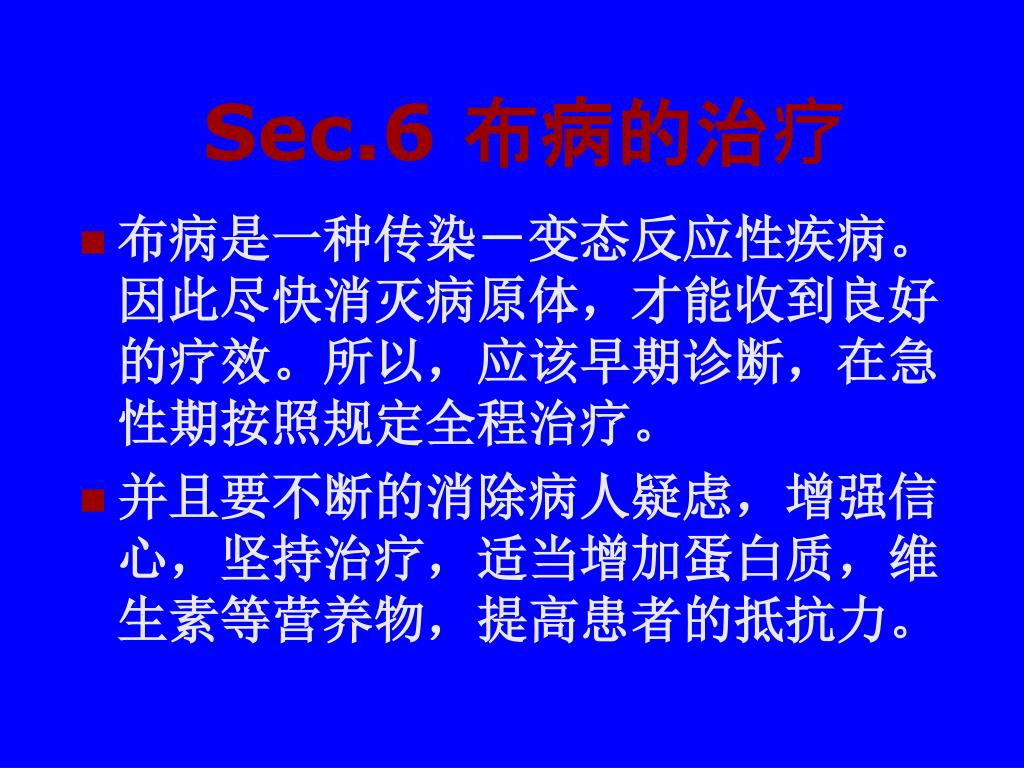 Sec.6 布病的治疗

布病是一种传染－变态反应性疾病。因此尽快消灭病原体，才能收到良好的疗效。所以，应该早期诊断，在急性期按照规定全程治疗。

并且要不断的消除病人疑虑，增强信心，坚持治疗，适当增加蛋白质，维生素等营养物，提高患者的抵抗力。